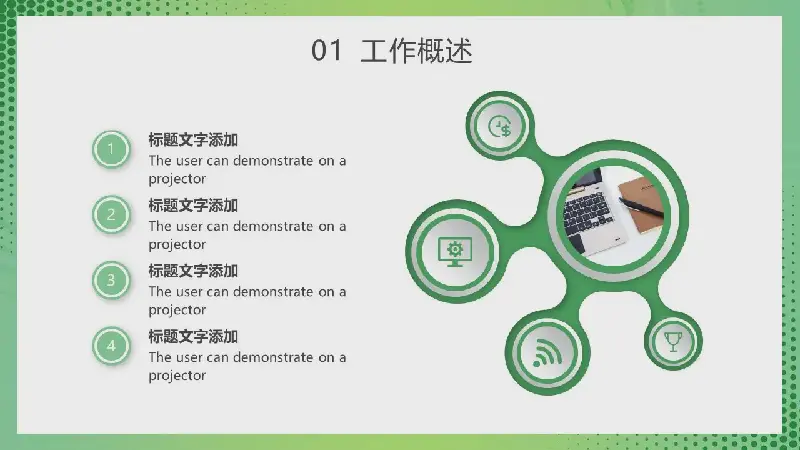 01 工作概述

1
标题文字添加
The user can demonstrate on a projector

2
标题文字添加
The user can demonstrate on a projector

3
标题文字添加
The user can demonstrate on a projector

4
标题文字添加
The user can demonstrate on a projector